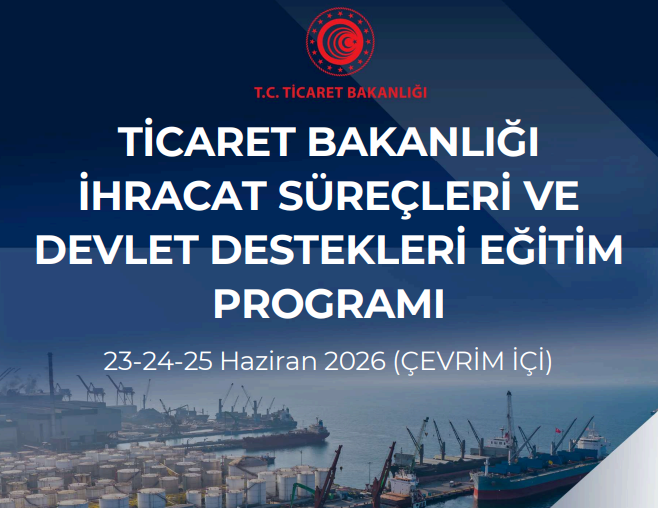 T.C. TİCARET BAKANLIĞI

TİCARET BAKANLIĞI İHRACAT SÜREÇLERİ VE DEVLET DESTEKLERİ EĞİTİM PROGRAMI

23-24-25 Haziran 2026 (ÇEVRİM İÇİ)